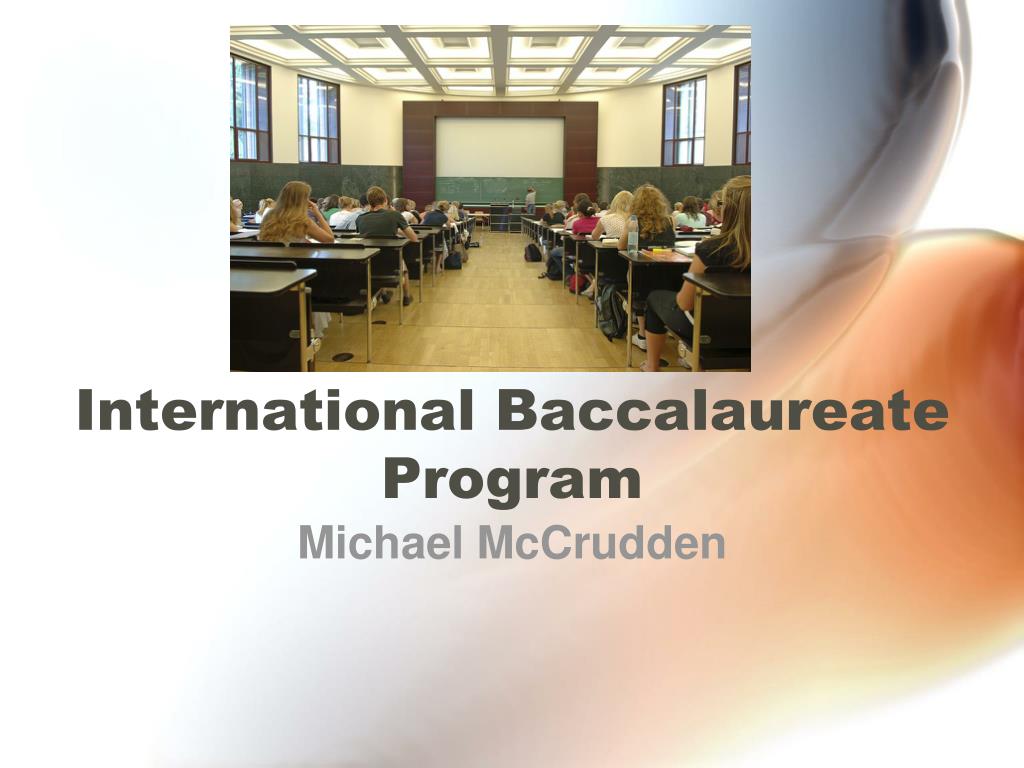 International Baccalaureate Program

Michael McCrudden